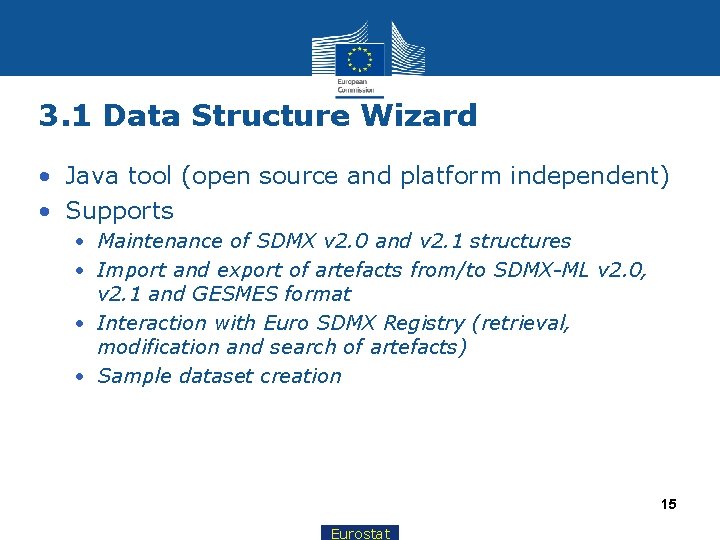 European Commission

3.1 Data Structure Wizard

• Java tool (open source and platform independent)
• Supports
  • Maintenance of SDMX v2.0 and v2.1 structures
  • Import and export of artefacts from/to SDMX-ML v2.0, v2.1 and GESMES format
  • Interaction with Euro SDMX Registry (retrieval, modification and search of artefacts)
  • Sample dataset creation

15

Eurostat